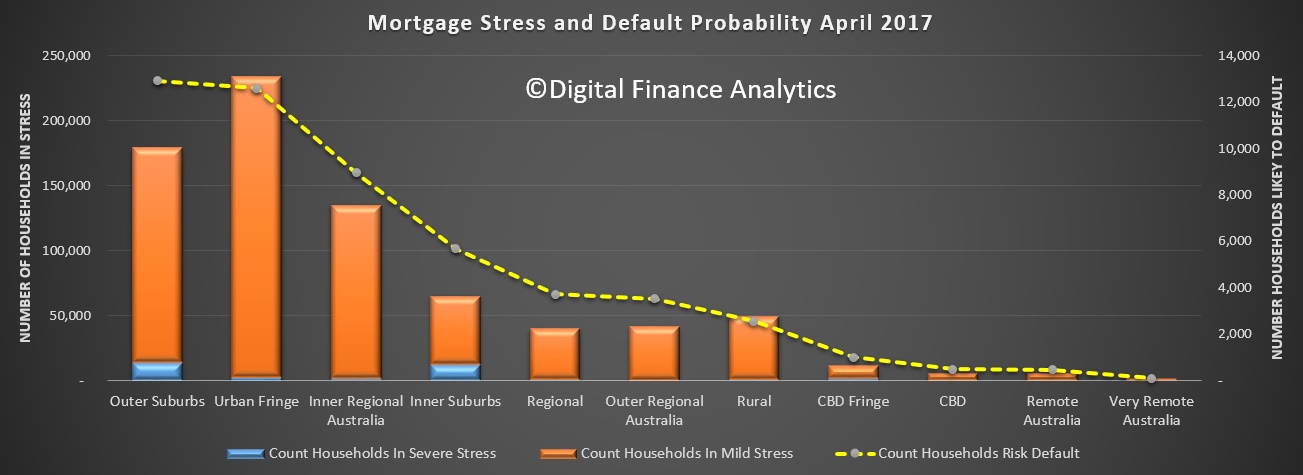 Mortgage Stress and Default Probability April 2017

©Digital Finance Analytics

NUMBER OF HOUSEHOLDS IN STRESS

250,000
200,000
150,000
100,000
50,000
-

NUMBER HOUSEHOLDS LIKEY TO DEFAULT

14,000
12,000
10,000
8,000
6,000
4,000
2,000
-

Outer Suburbs
Urban Fringe
Inner Regional Australia
Inner Suburbs
Regional
Outer Regional Australia
Rural
CBD Fringe
CBD
Remote Australia
Very Remote Australia

Count Households In Severe Stress
Count Households In Mild Stress
Count Households Risk Default